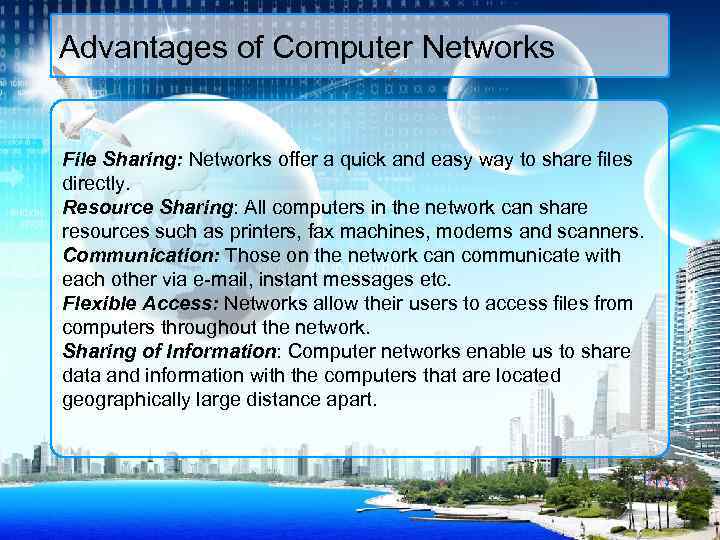 Advantages of Computer Networks

File Sharing: Networks offer a quick and easy way to share files directly.
Resource Sharing: All computers in the network can share resources such as printers, fax machines, modems and scanners.
Communication: Those on the network can communicate with each other via e-mail, instant messages etc.
Flexible Access: Networks allow their users to access files from computers throughout the network.
Sharing of Information: Computer networks enable us to share data and information with the computers that are located geographically large distance apart.